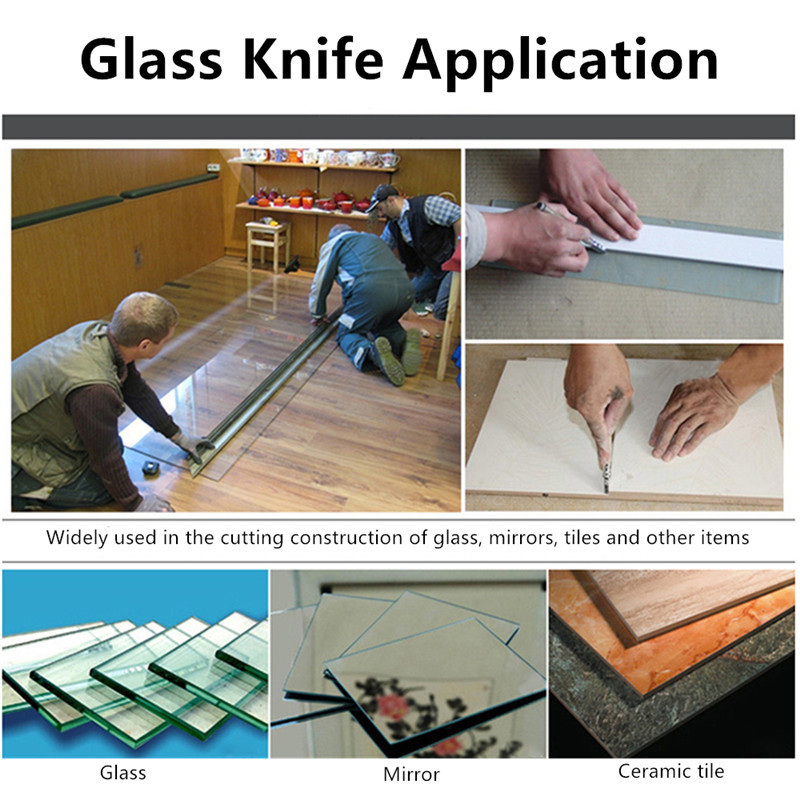 Glass Knife Application

Widely used in the cutting construction of glass, mirrors, tiles and other items

Glass

Mirror

Ceramic tile